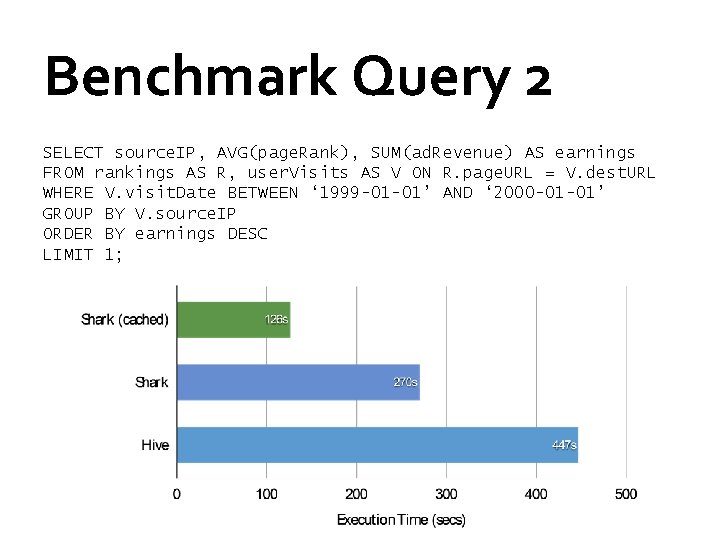 Benchmark Query 2

SELECT sourceIP, AVG(pageRank), SUM(adRevenue) AS earnings
FROM rankings AS R, userVisits AS V ON R.pageURL = V.destURL
WHERE V.visitDate BETWEEN ‘1999-01-01’ AND ‘2000-01-01’
GROUP BY V.sourceIP
ORDER BY earnings DESC
LIMIT 1;

Shark (cached)
126s
Shark
270s
Hive
447s
0
100
200
300
400
500
Execution Time (secs)